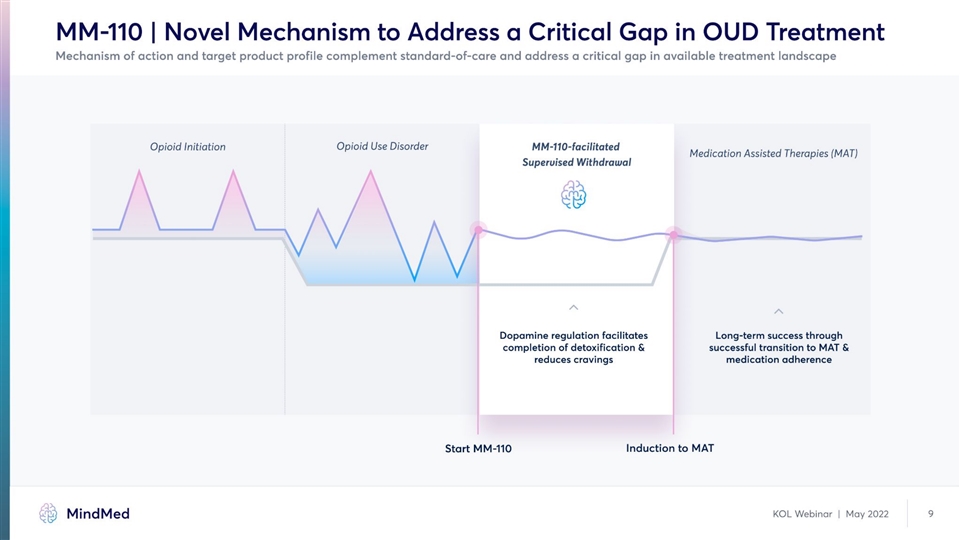 MM-110 | Novel Mechanism to Address a Critical Gap in OUD Treatment

Mechanism of action and target product profile complement standard-of-care and address a critical gap in available treatment landscape

Opioid Initiation

Opioid Use Disorder

MM-110-facilitated Supervised Withdrawal

Medication Assisted Therapies (MAT)

Dopamine regulation facilitates completion of detoxification & reduces cravings

Long-term success through successful transition to MAT & medication adherence

Start MM-110

Induction to MAT

MindMed

KOL Webinar | May 2022

9